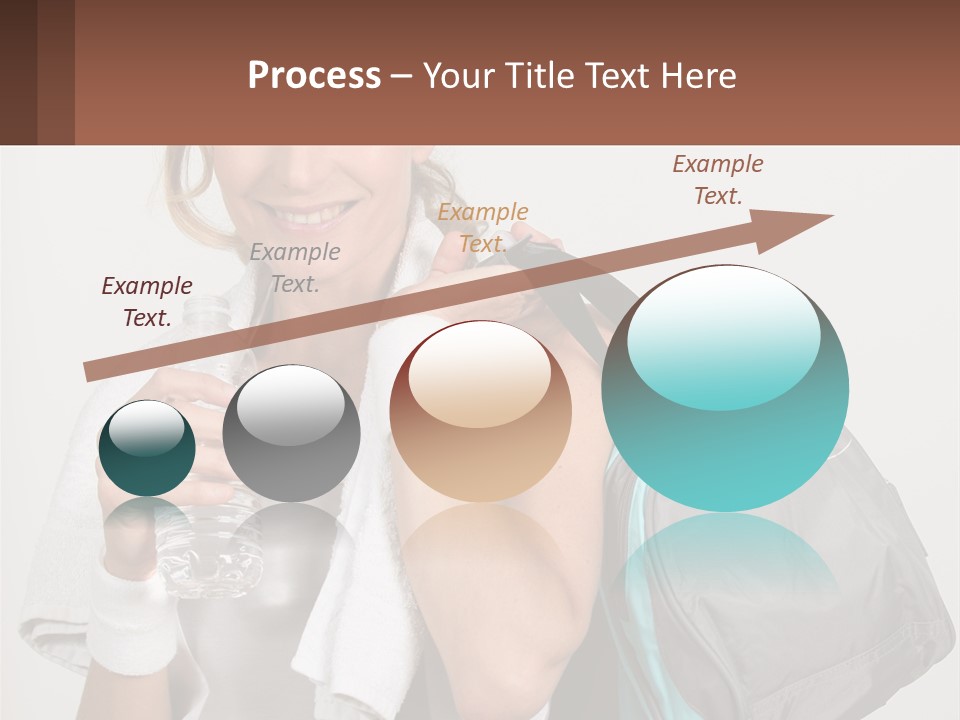 Process – Your Title Text Here

Example Text.

Example Text.

Example Text.

Example Text.